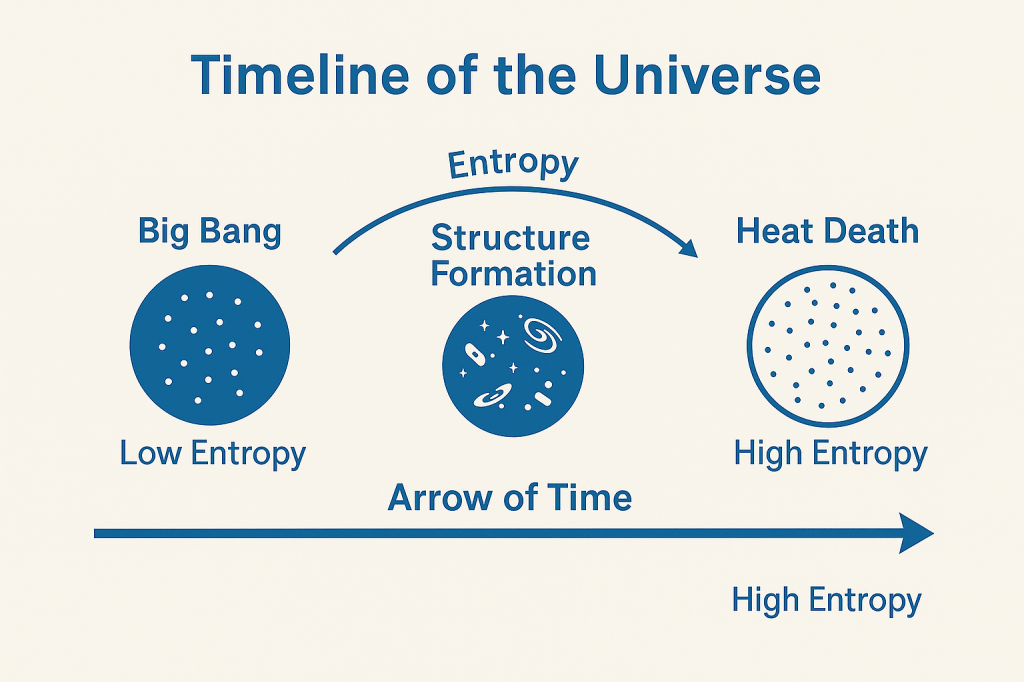 Timeline of the Universe

Entropy

Big Bang

Structure Formation

Heat Death

Low Entropy

High Entropy

Arrow of Time

High Entropy